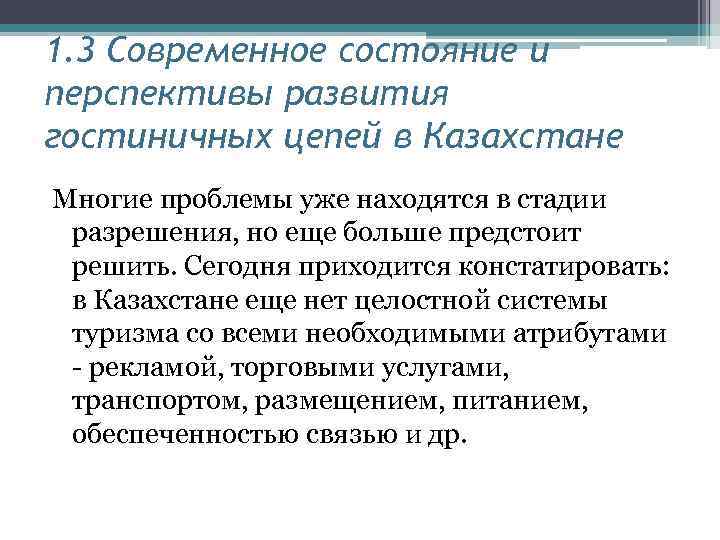 1.3 Современное состояние и перспективы развития гостиничных цепей в Казахстане

Многие проблемы уже находятся в стадии разрешения, но еще больше предстоит решить. Сегодня приходится констатировать: в Казахстане еще нет целостной системы туризма со всеми необходимыми атрибутами - рекламой, торговыми услугами, транспортом, размещением, питанием, обеспеченностью связью и др.